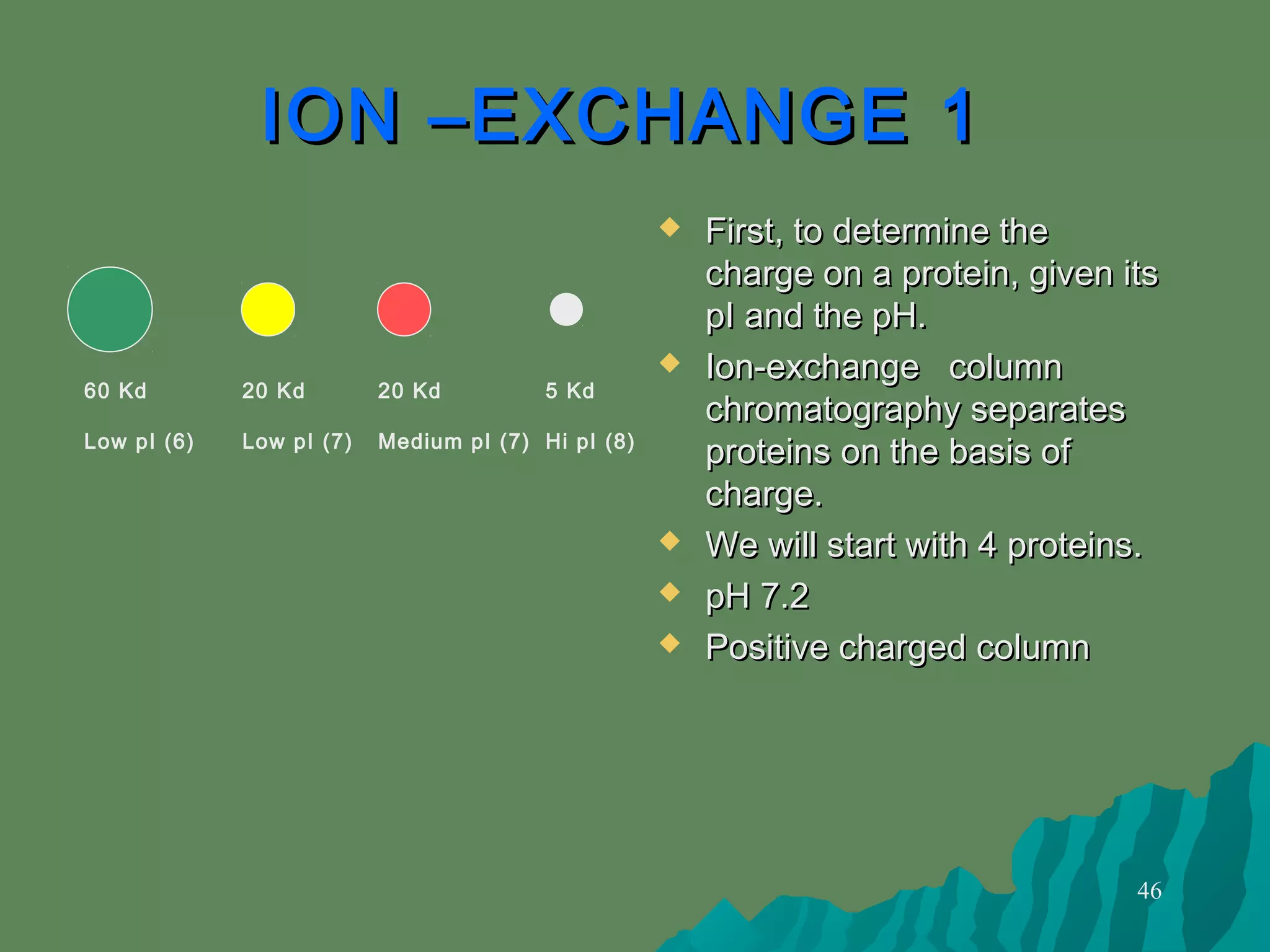 ION –EXCHANGE 1

60 Kd

Low pI (6)

20 Kd

Low pI (7)

20 Kd

Medium pI (7)

5 Kd

Hi pI (8)

◆ First, to determine the charge on a protein, given its pI and the pH.
◆ Ion-exchange column chromatography separates proteins on the basis of charge.
◆ We will start with 4 proteins.
◆ pH 7.2
◆ Positive charged column

46